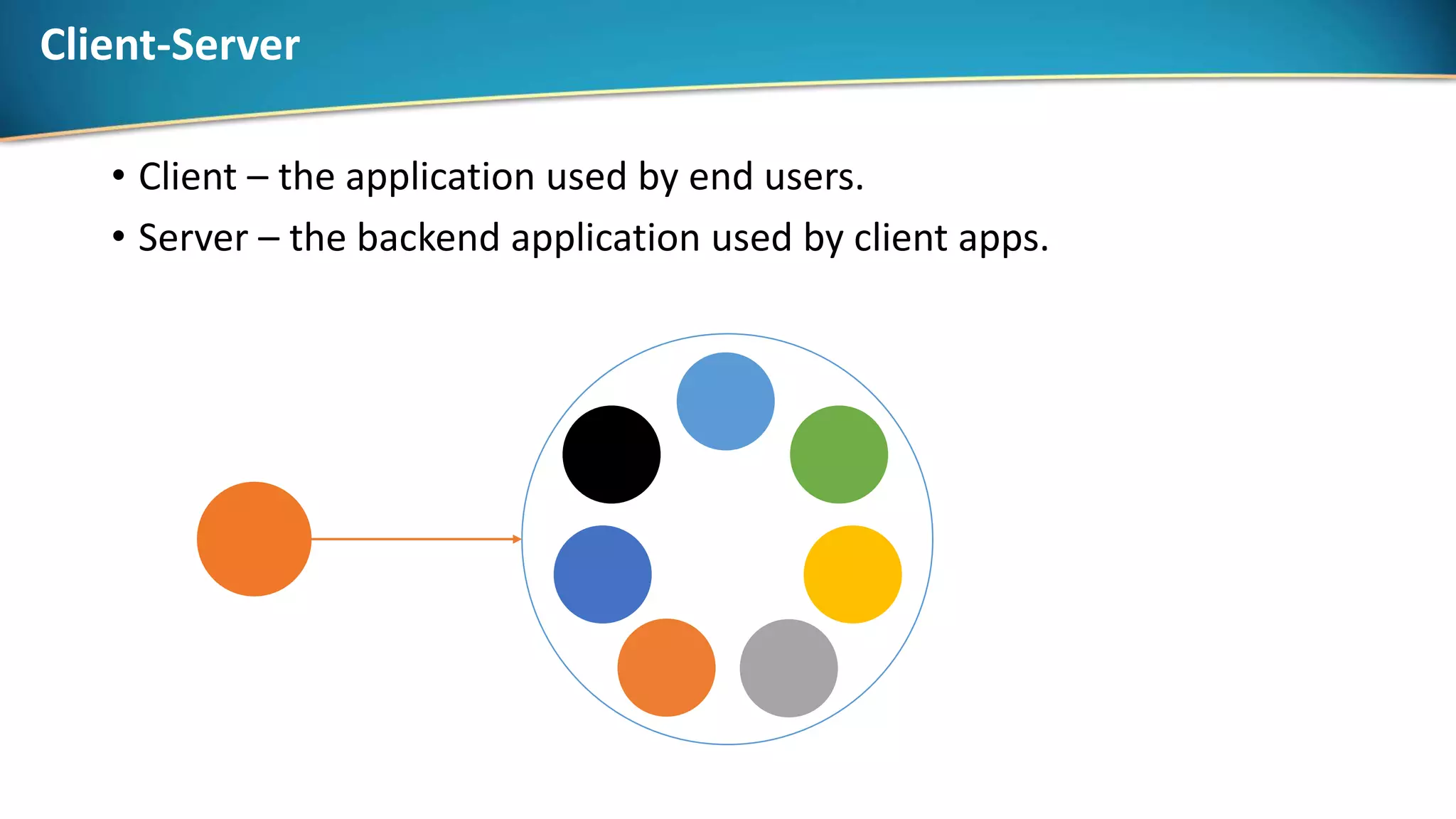 Client-Server

• Client – the application used by end users.
• Server – the backend application used by client apps.